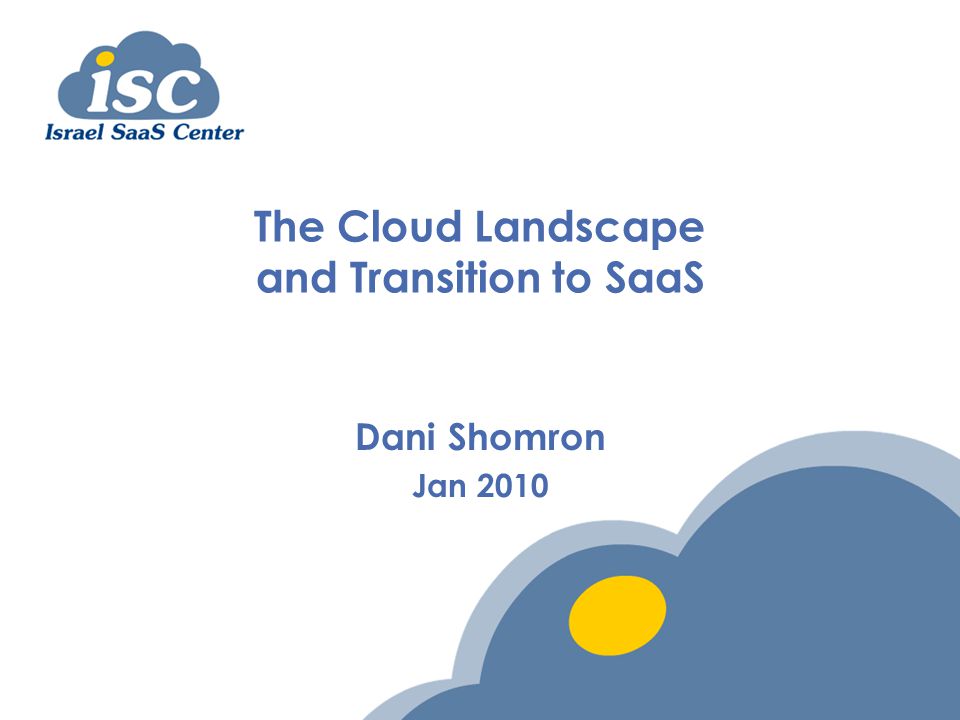 iSC
Israel SaaS Center

The Cloud Landscape and Transition to SaaS

Dani Shomron
Jan 2010